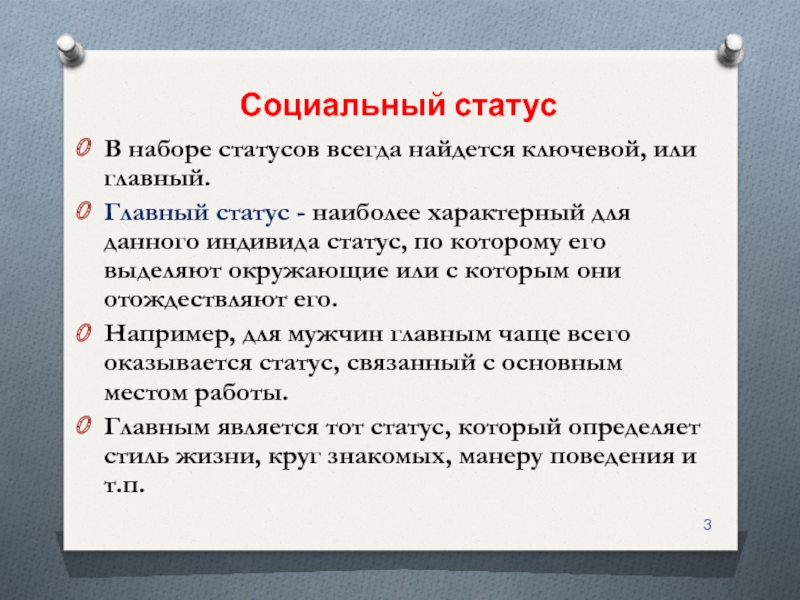 Социальный статус

В наборе статусов всегда найдется ключевой, или главный.

Главный статус - наиболее характерный для данного индивида статус, по которому его выделяют окружающие или с которым они отождествляют его.

Например, для мужчин главным чаще всего оказывается статус, связанный с основным местом работы.

Главным является тот статус, который определяет стиль жизни, круг знакомых, манеру поведения и т.п.

3